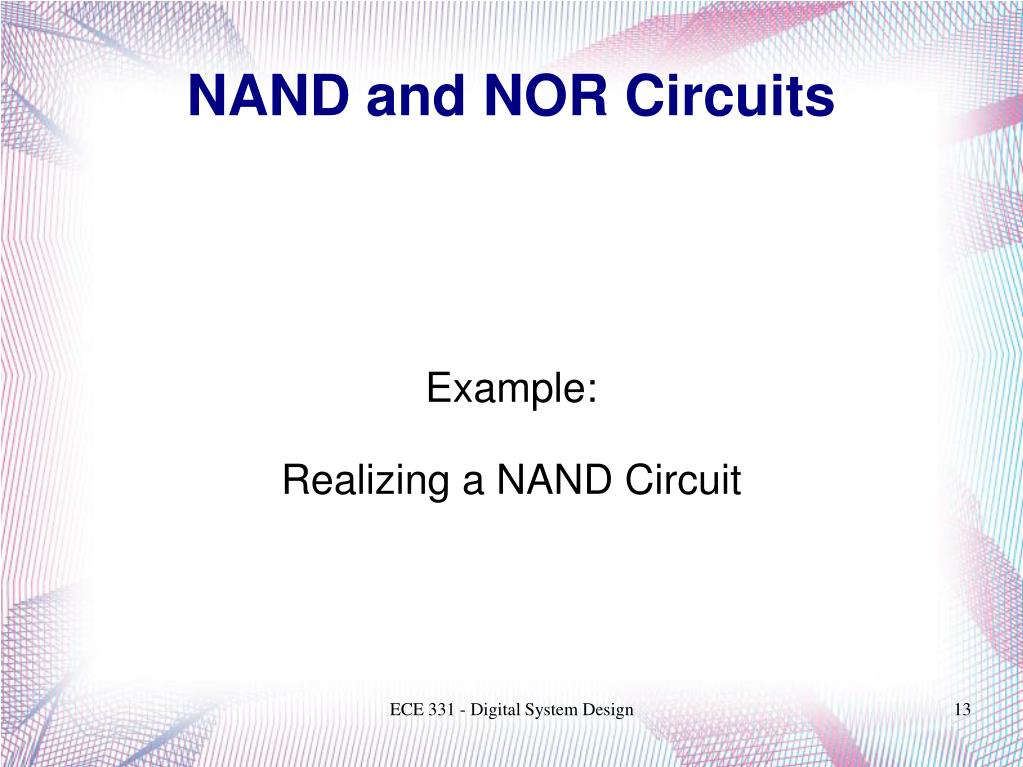 NAND and NOR Circuits

Example:

Realizing a NAND Circuit

ECE 331 - Digital System Design

13